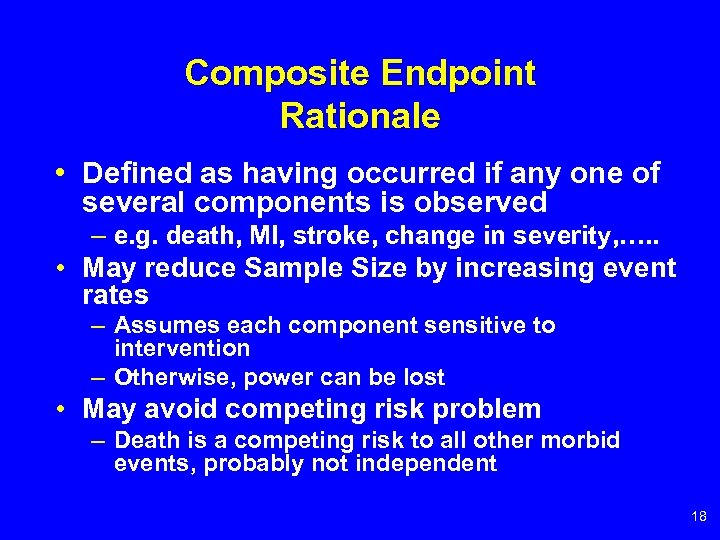 Composite Endpoint
Rationale

• Defined as having occurred if any one of several components is observed
  – e.g. death, MI, stroke, change in severity,…..
• May reduce Sample Size by increasing event rates
  – Assumes each component sensitive to intervention
  – Otherwise, power can be lost
• May avoid competing risk problem
  – Death is a competing risk to all other morbid events, probably not independent

18